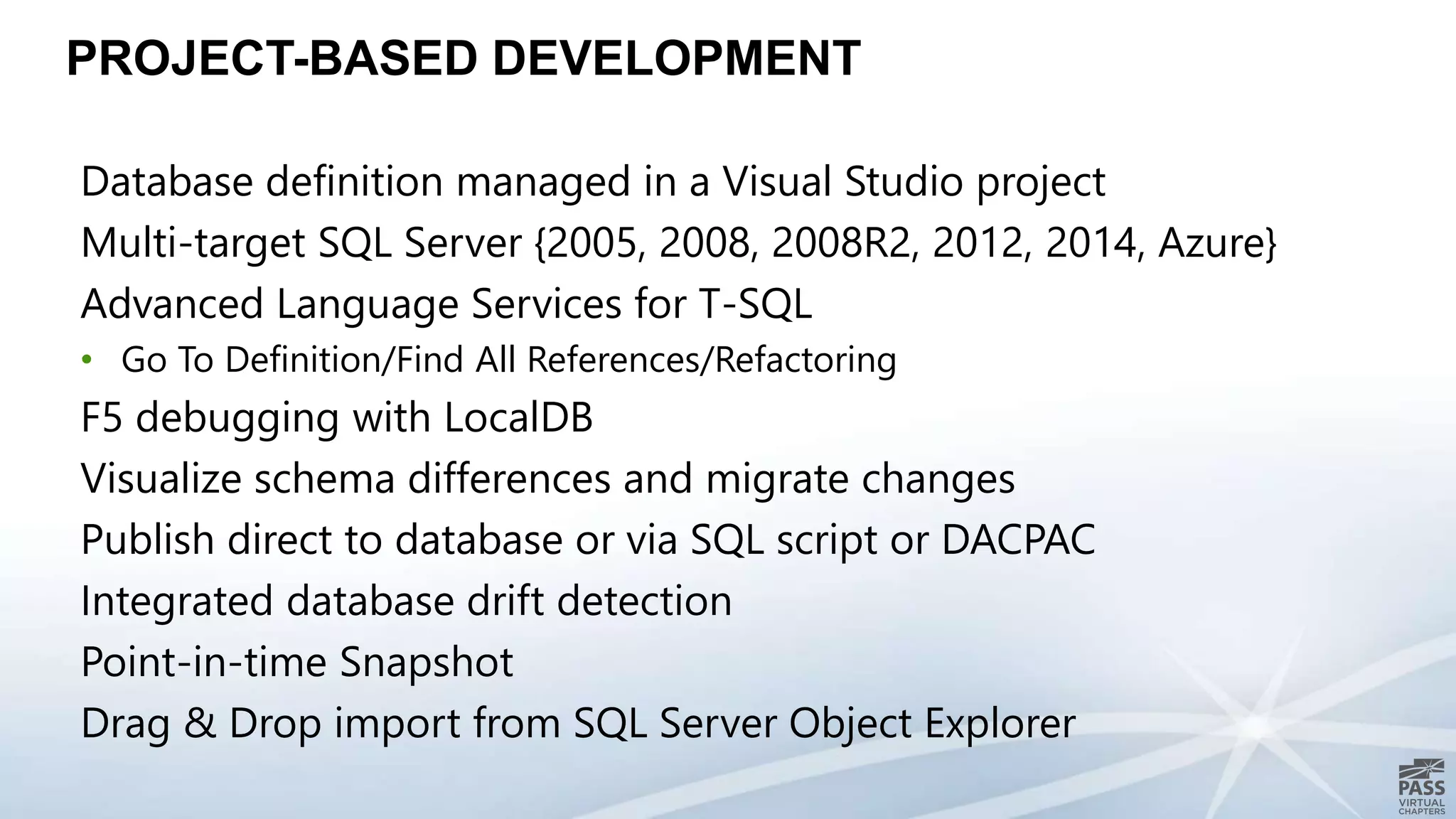 PROJECT-BASED DEVELOPMENT

Database definition managed in a Visual Studio project

Multi-target SQL Server {2005, 2008, 2008R2, 2012, 2014, Azure}

Advanced Language Services for T-SQL

• Go To Definition/Find All References/Refactoring

F5 debugging with LocalDB

Visualize schema differences and migrate changes

Publish direct to database or via SQL script or DACPAC

Integrated database drift detection

Point-in-time Snapshot

Drag & Drop import from SQL Server Object Explorer

PASS
VIRTUAL
CHAPTERS